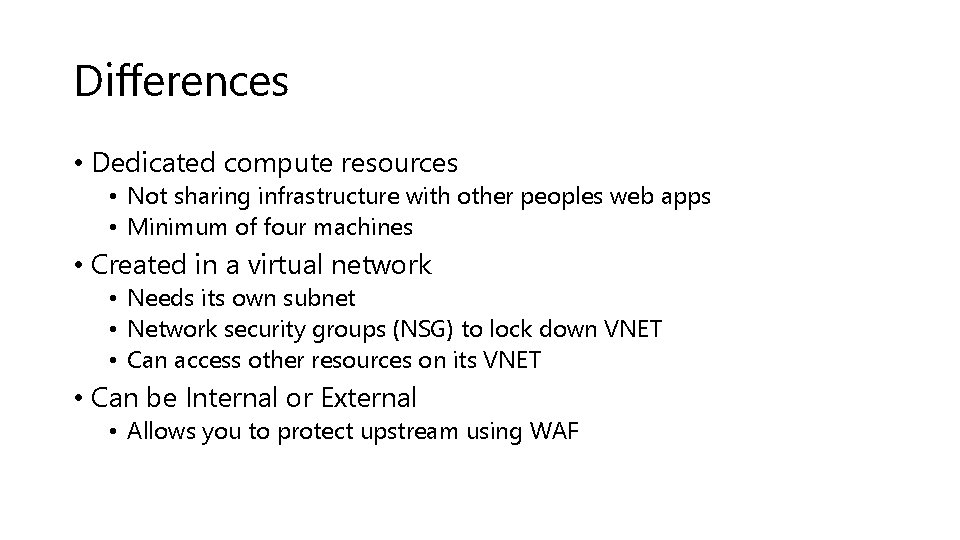 Differences

• Dedicated compute resources
  • Not sharing infrastructure with other peoples web apps
  • Minimum of four machines
• Created in a virtual network
  • Needs its own subnet
  • Network security groups (NSG) to lock down VNET
  • Can access other resources on its VNET
• Can be Internal or External
  • Allows you to protect upstream using WAF